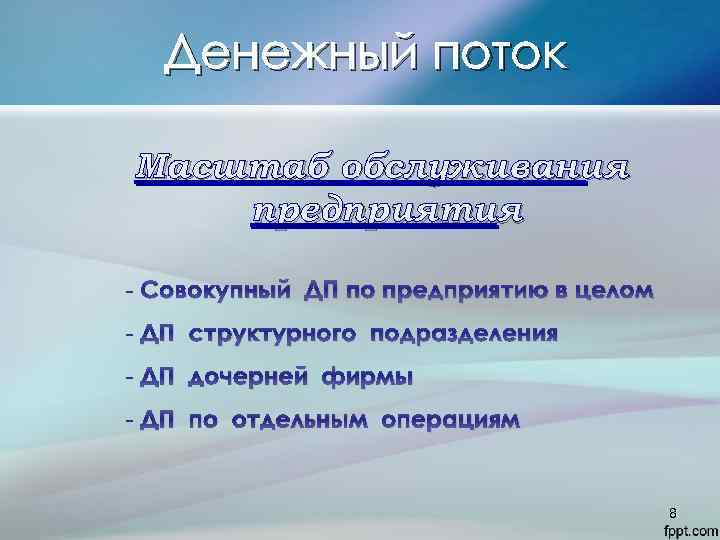 Денежный поток

Масштаб обслуживания предприятия

- Совокупный ДП по предприятию в целом
- ДП структурного подразделения
- ДП дочерней фирмы
- ДП по отдельным операциям

8

fppt.com